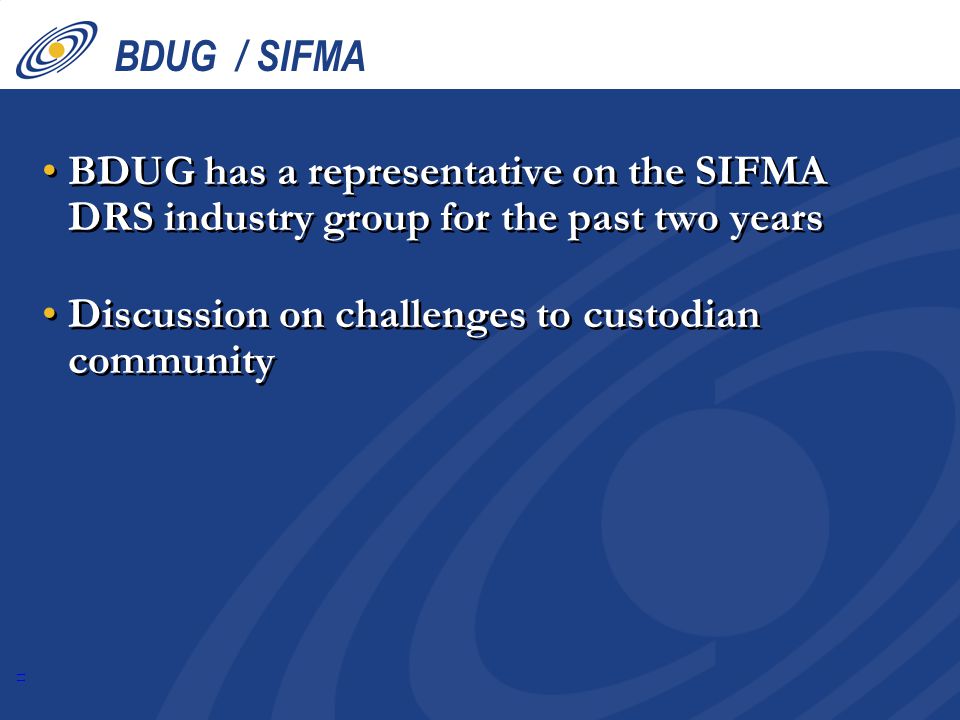 BDUG / SIFMA

• BDUG has a representative on the SIFMA DRS industry group for the past two years

• Discussion on challenges to custodian community